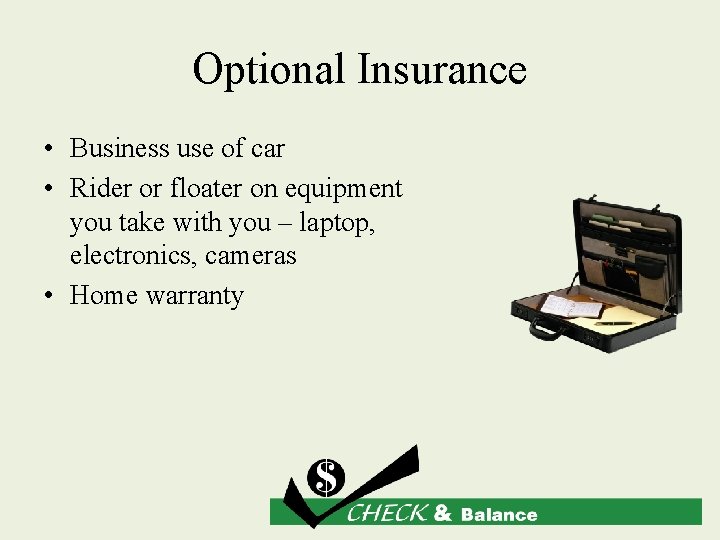 Optional Insurance

• Business use of car
• Rider or floater on equipment you take with you – laptop, electronics, cameras
• Home warranty

$

CHECK & Balance